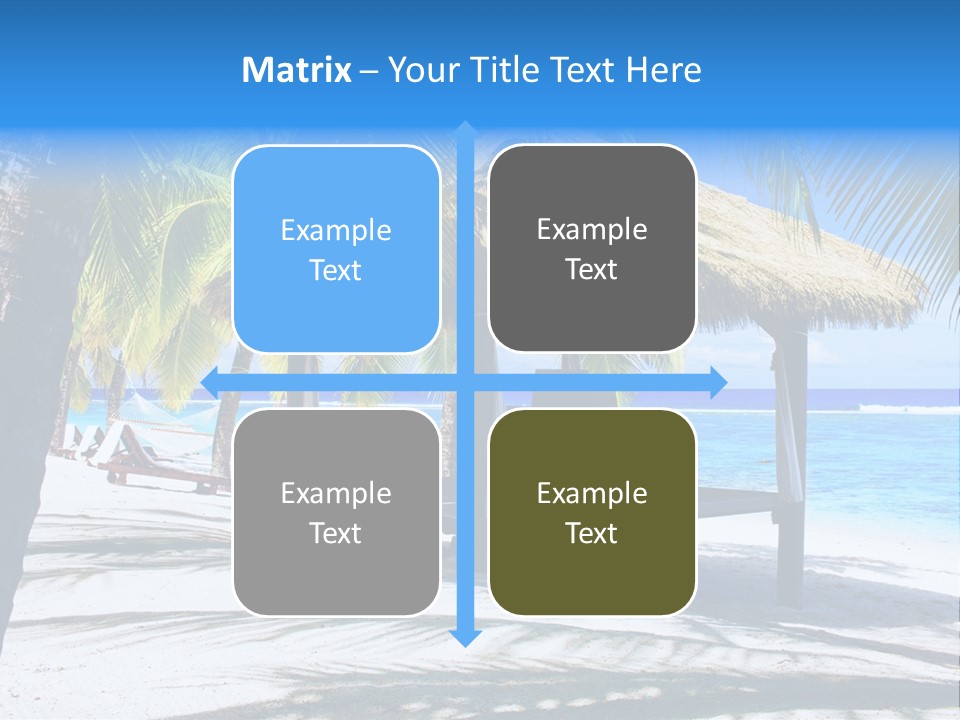 Matrix – Your Title Text Here

Example Text

Example Text

Example Text

Example Text